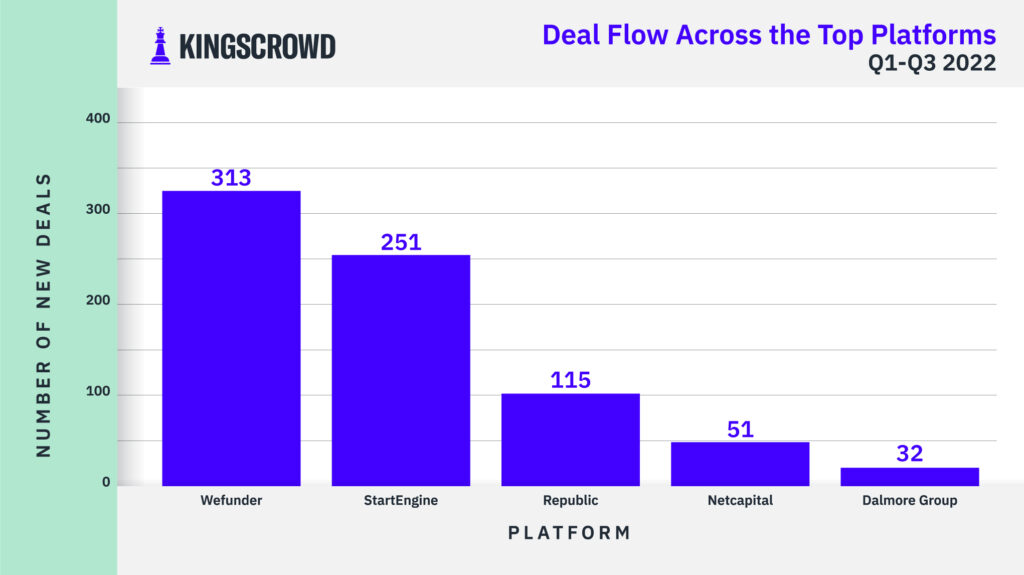 KINGSCROWD

Deal Flow Across the Top Platforms
Q1-Q3 2022

NUMBER OF NEW DEALS

400
300
200
100
0

313
251
115
51
32

Wefunder
StartEngine
Republic
Netcapital
Dalmore Group

PLATFORM